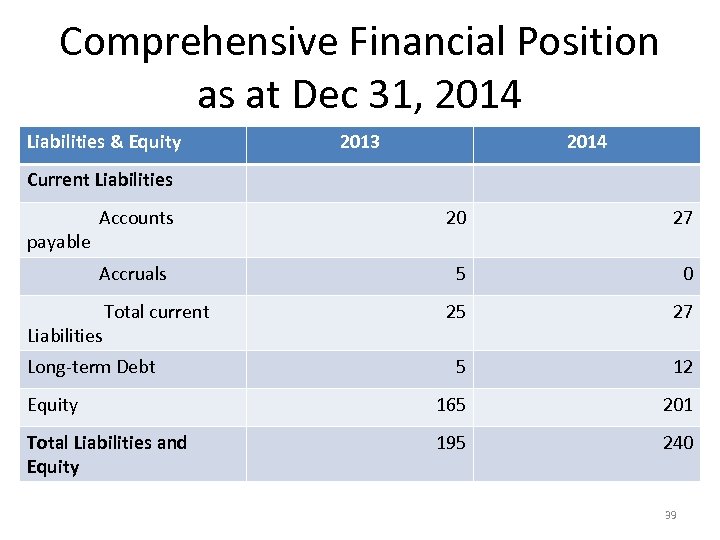 Comprehensive Financial Position as at Dec 31, 2014

| Liabilities & Equity | 2013 | 2014 |
|---|---|---|
| Current Liabilities | | |
| Accounts payable | 20 | 27 |
| Accruals | 5 | 0 |
| Total current Liabilities | 25 | 27 |
| Long-term Debt | 5 | 12 |
| Equity | 165 | 201 |
| Total Liabilities and Equity | 195 | 240 |

39